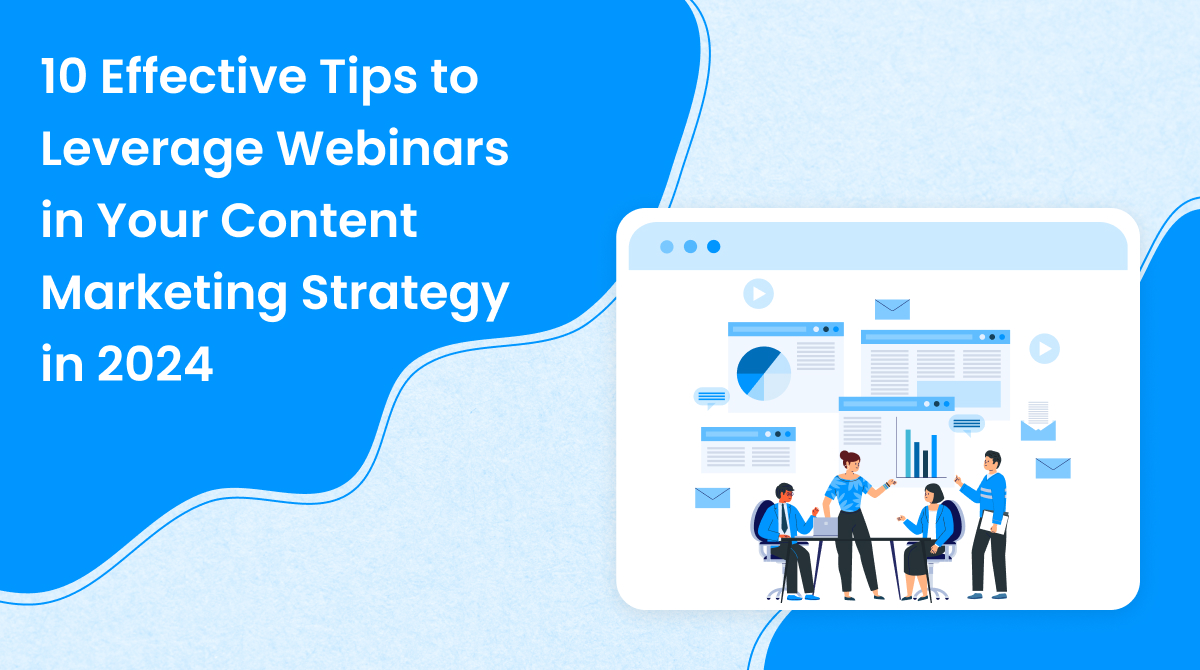 10 Effective Tips to Leverage Webinars in Your Content Marketing Strategy in 2024